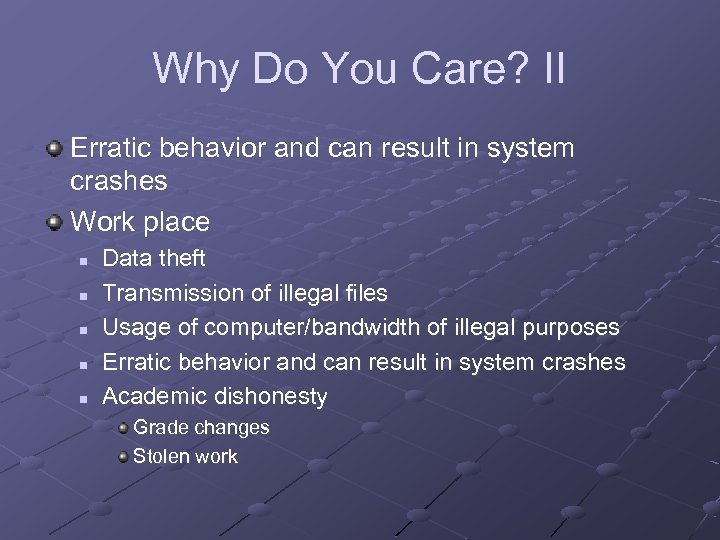 Why Do You Care? II

Erratic behavior and can result in system crashes

Work place

Data theft

Transmission of illegal files

Usage of computer/bandwidth of illegal purposes

Erratic behavior and can result in system crashes

Academic dishonesty

Grade changes

Stolen work